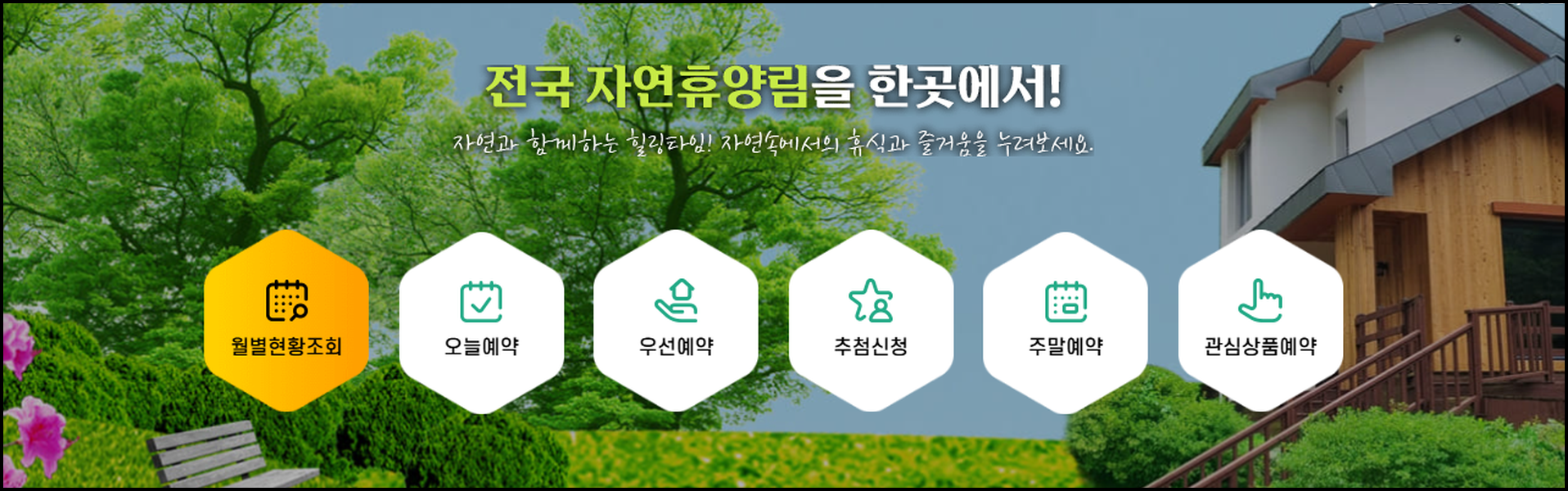 전국 자연휴양림을 한곳에서!

자연과 함께하는 힐링타임! 자연속에서의 휴식과 즐거움을 누려보세요.

월별현황조회

오늘예약

우선예약

추첨신청

주말예약

관심상품예약